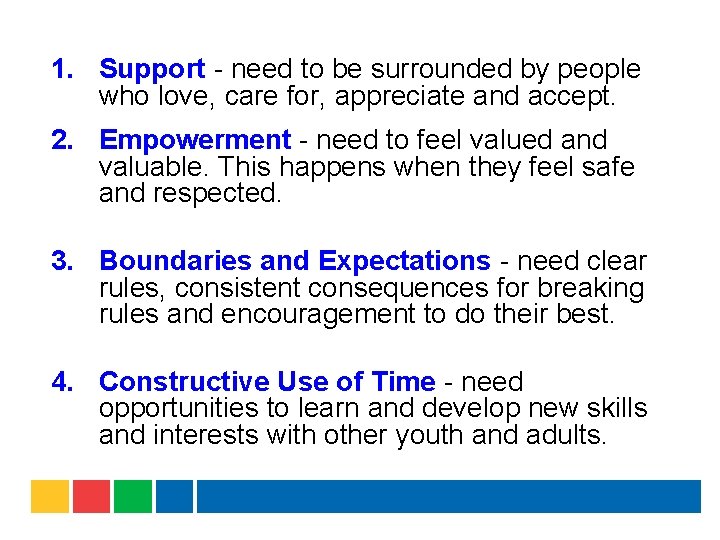 1. Support - need to be surrounded by people who love, care for, appreciate and accept.

2. Empowerment - need to feel valued and valuable. This happens when they feel safe and respected.

3. Boundaries and Expectations - need clear rules, consistent consequences for breaking rules and encouragement to do their best.

4. Constructive Use of Time - need opportunities to learn and develop new skills and interests with other youth and adults.